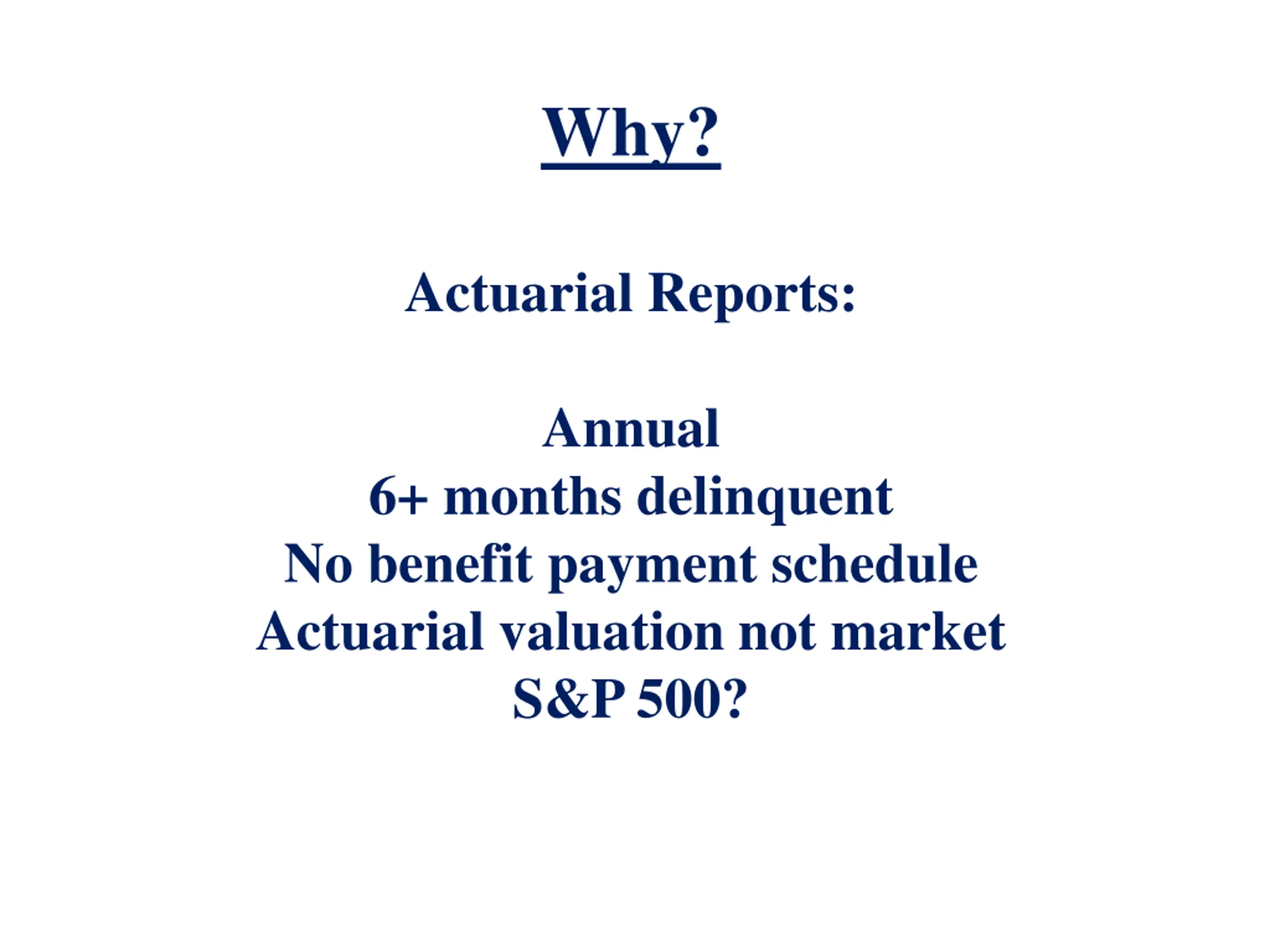 Why?

Actuarial Reports:

Annual
6+ months delinquent
No benefit payment schedule
Actuarial valuation not market
S&P 500?